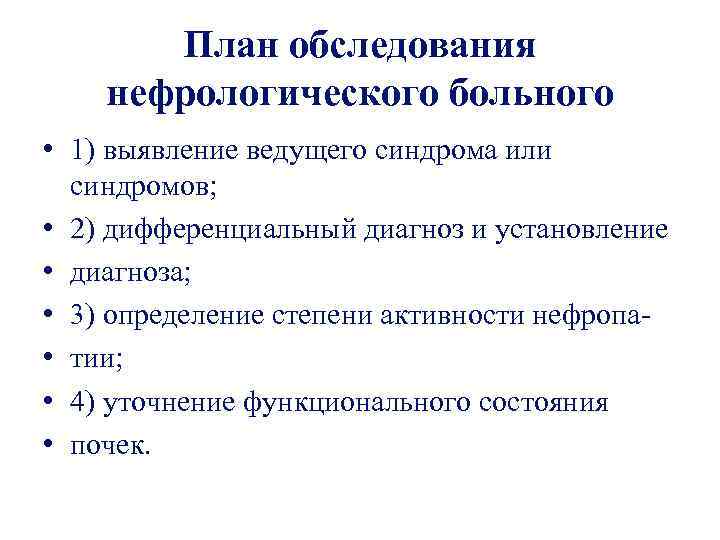 План обследования нефрологического больного

• 1) выявление ведущего синдрома или синдромов;
• 2) дифференциальный диагноз и установление
• диагноза;
• 3) определение степени активности нефропа-
• тии;
• 4) уточнение функционального состояния
• почек.